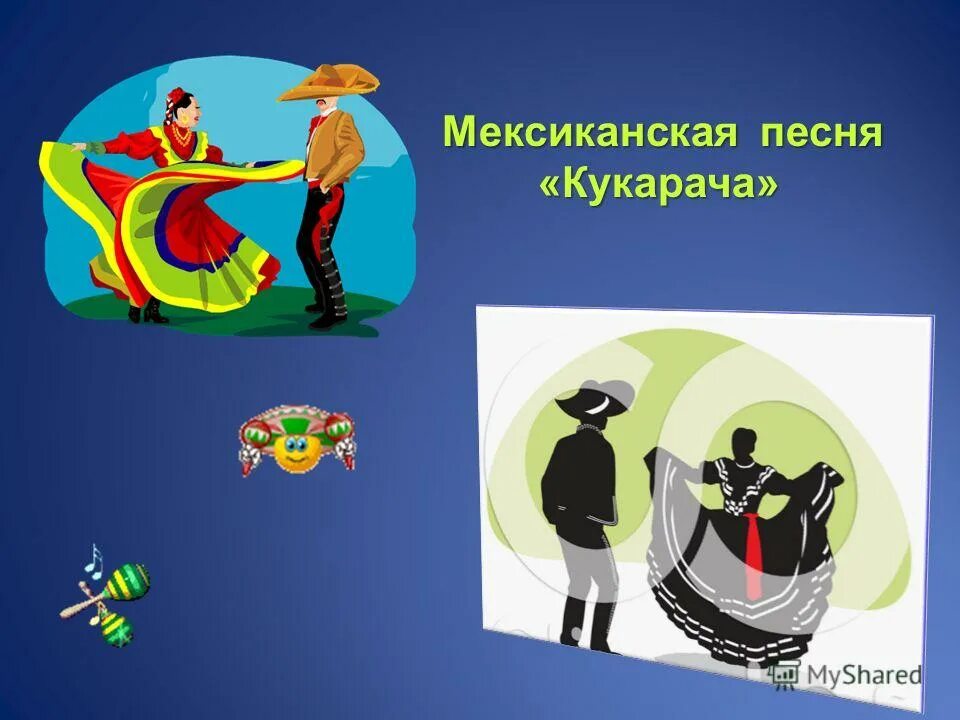 Мексиканская песня «Кукарача»

MyShared